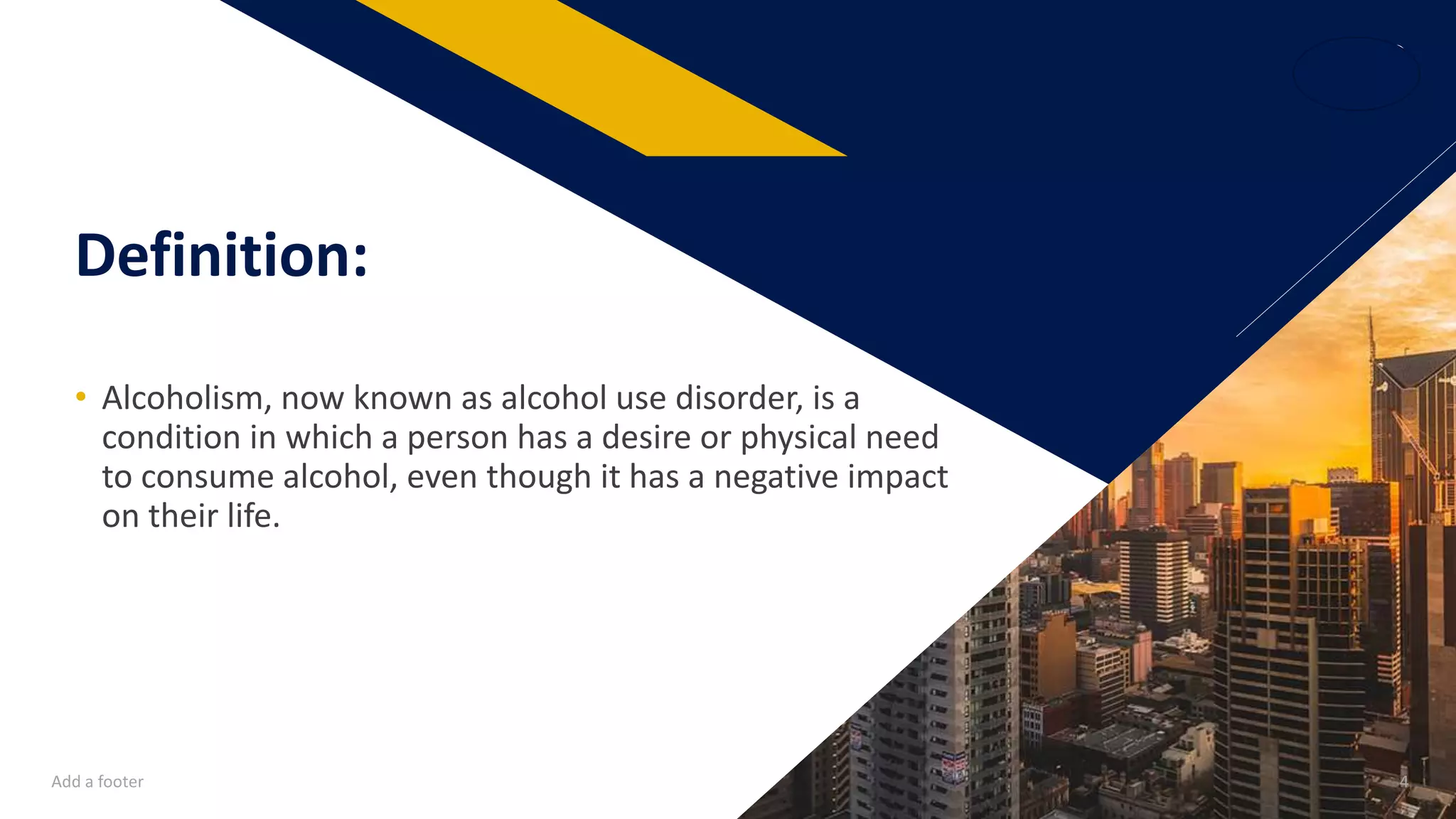 Definition:

• Alcoholism, now known as alcohol use disorder, is a condition in which a person has a desire or physical need to consume alcohol, even though it has a negative impact on their life.

Add a footer

4